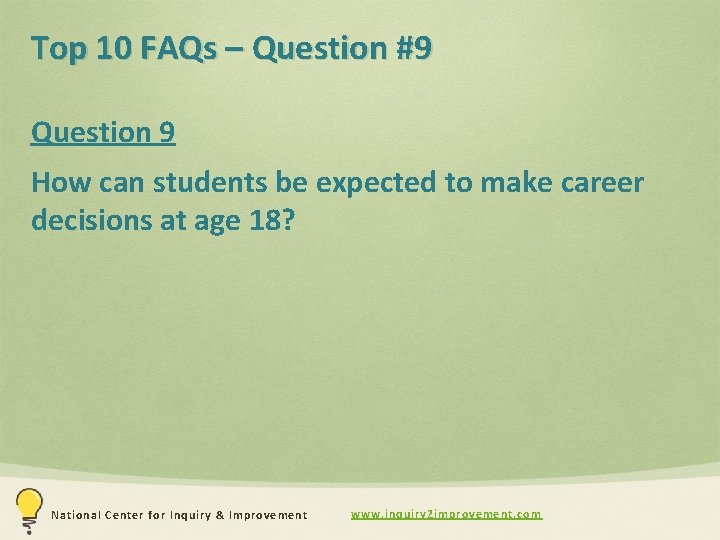 Top 10 FAQs – Question #9

Question 9

How can students be expected to make career decisions at age 18?

National Center for Inquiry & Improvement

www.inquiry2improvement.com